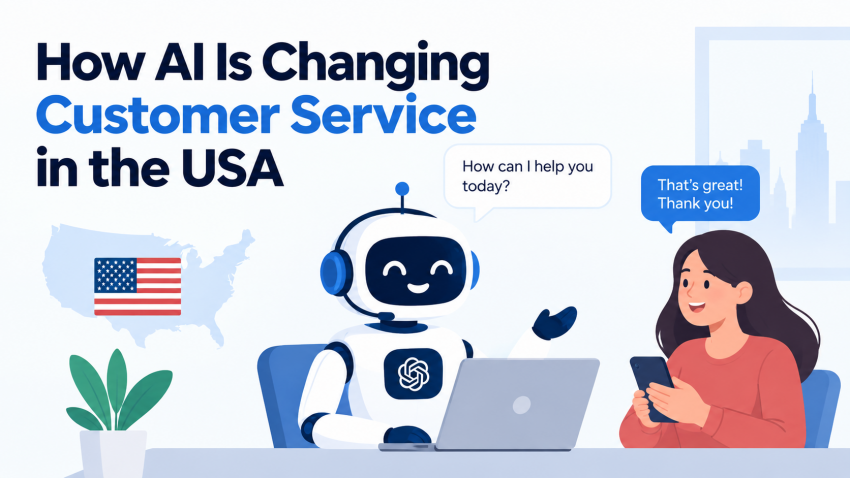 How AI Is Changing
Customer Service
in the USA

How can I help you today?

That's great! Thank you!